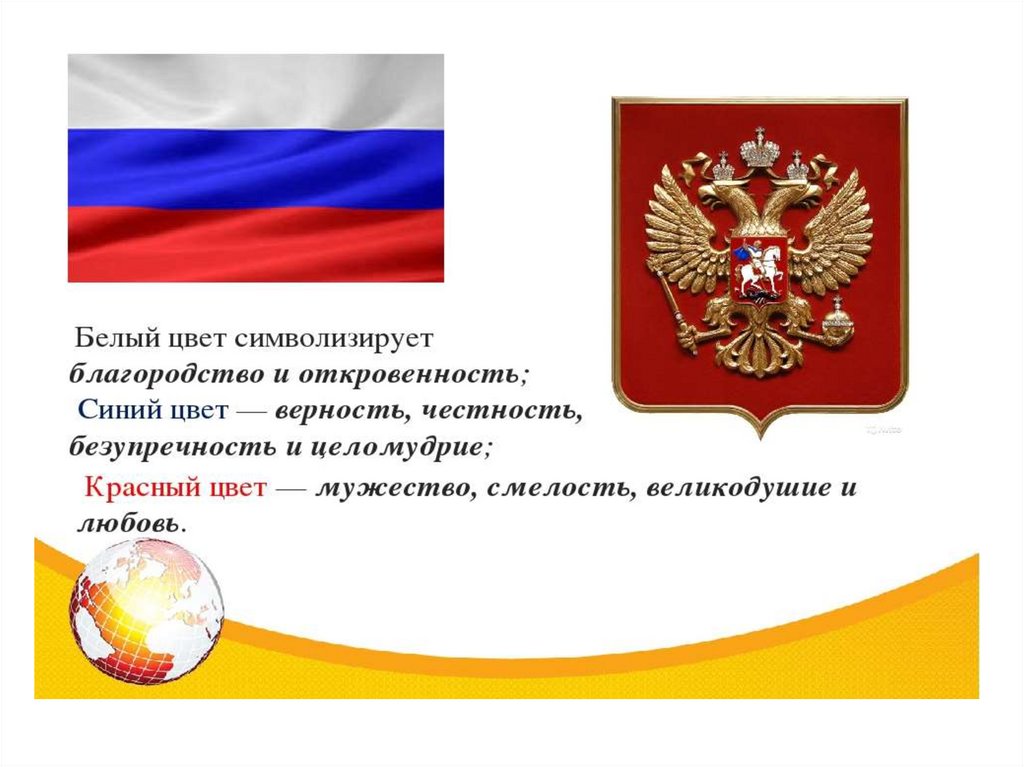 Белый цвет символизирует благородство и откровенность;
Синий цвет — верность, честность, безупречность и целомудрие;
Красный цвет — мужество, смелость, великодушие и любовь.